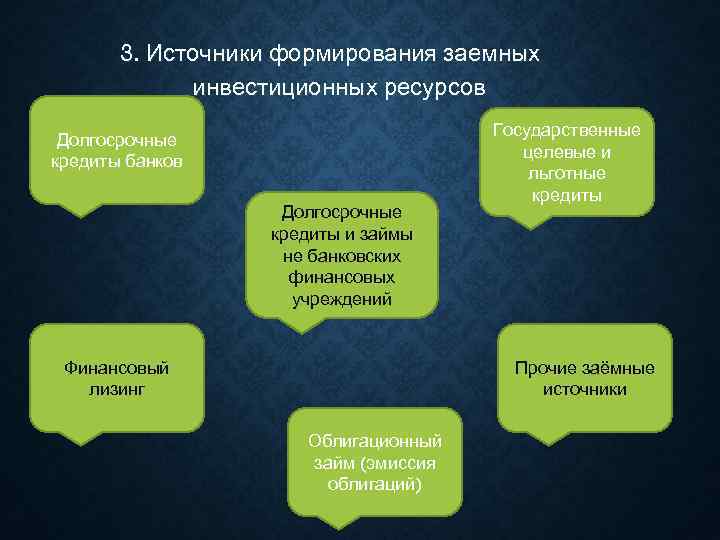 3. Источники формирования заемных инвестиционных ресурсов

Долгосрочные кредиты банков

Государственные целевые и льготные кредиты

Долгосрочные кредиты и займы не банковских финансовых учреждений

Финансовый лизинг

Прочие заёмные источники

Облигационный займ (эмиссия облигаций)